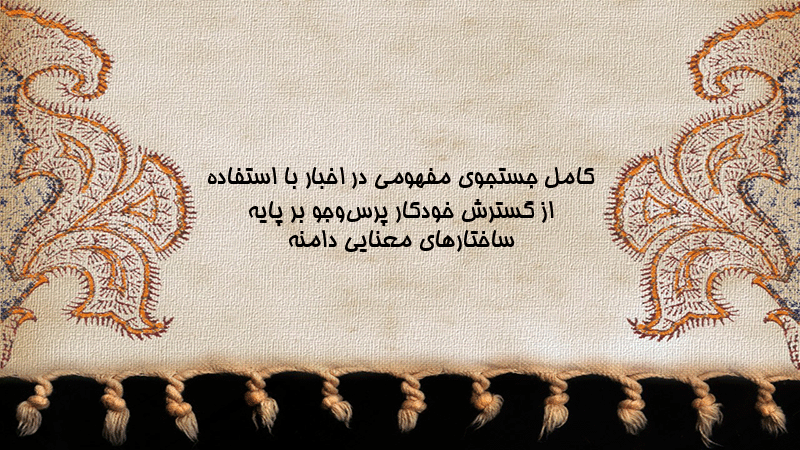 کامل جستجوی مفهومی در اخبار با استفاده
از گسترش خودکار پرس‌وجو بر پایه
ساختارهای معنایی دامنه